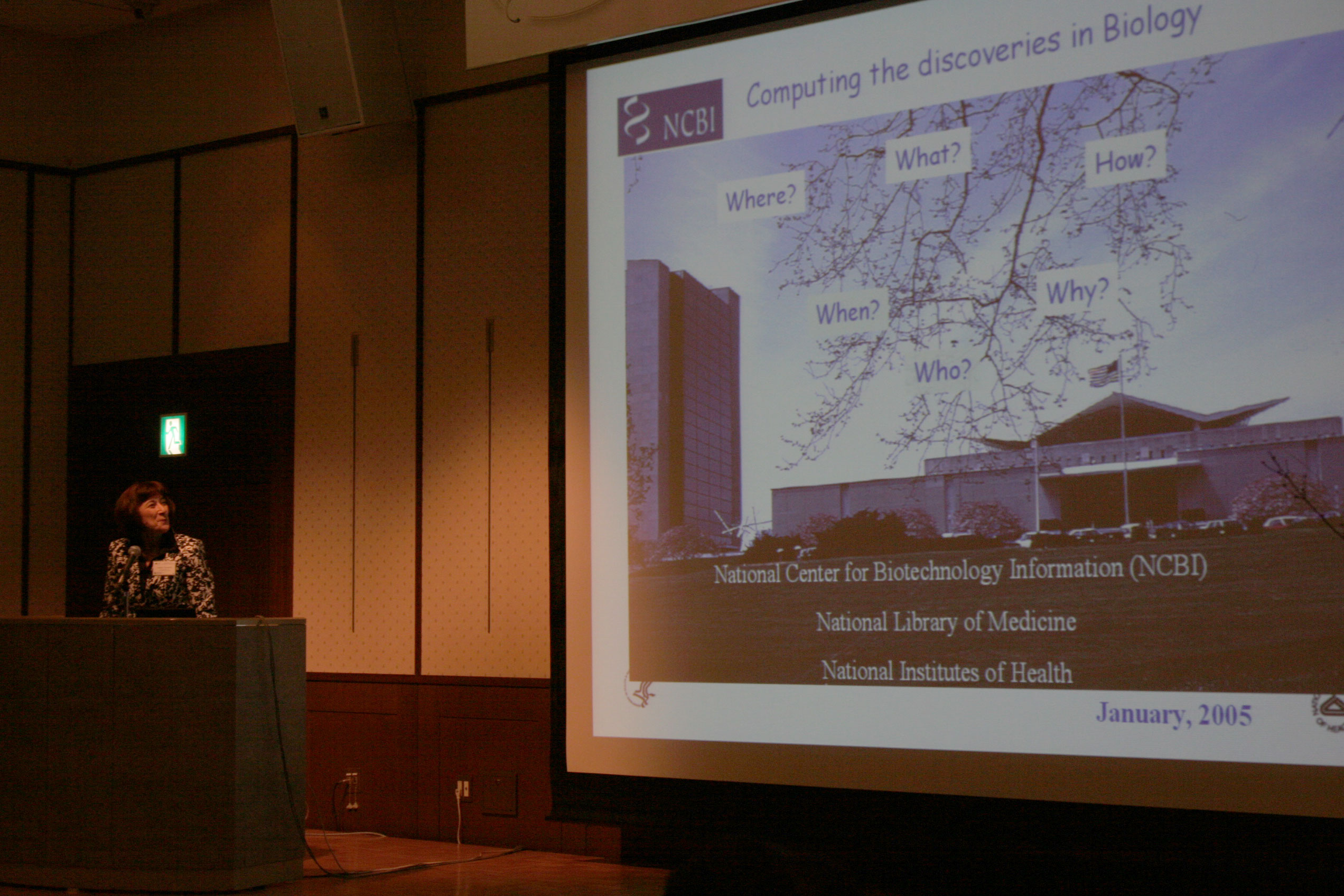 NCBI

Computing the discoveries in Biology

Where?

What?

How?

When?

Why?

Who?

National Center for Biotechnology Information (NCBI)

National Library of Medicine

National Institutes of Health

January, 2005